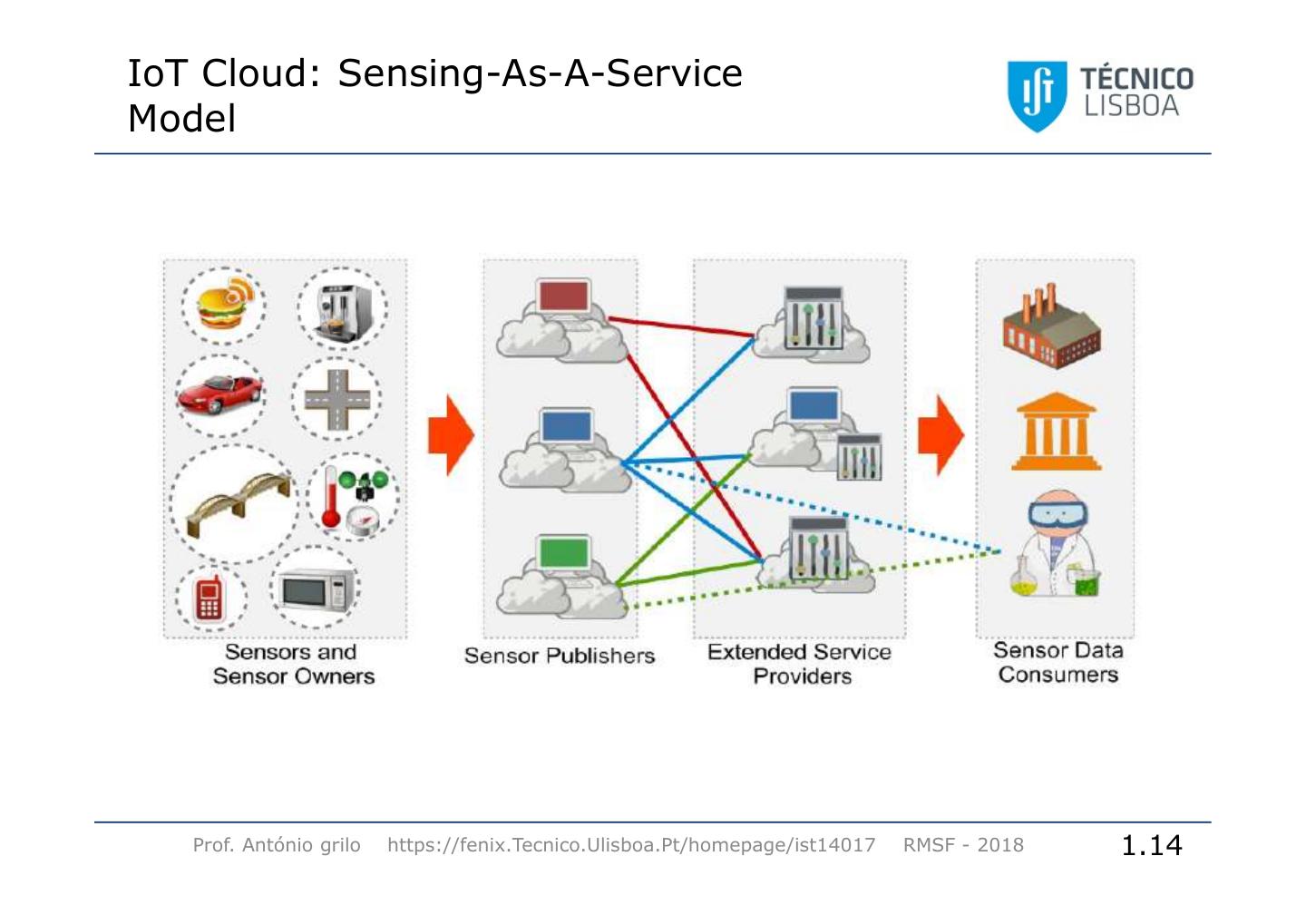 IoT Cloud: Sensing-As-A-Service Model

TÉCNICO LISBOA

Sensors and Sensor Owners

Sensor Publishers

Extended Service Providers

Sensor Data Consumers

Prof. António grilo https://fenix.Tecnico.Ulisboa.Pt/homepage/ist14017 RMSF - 2018

1.14